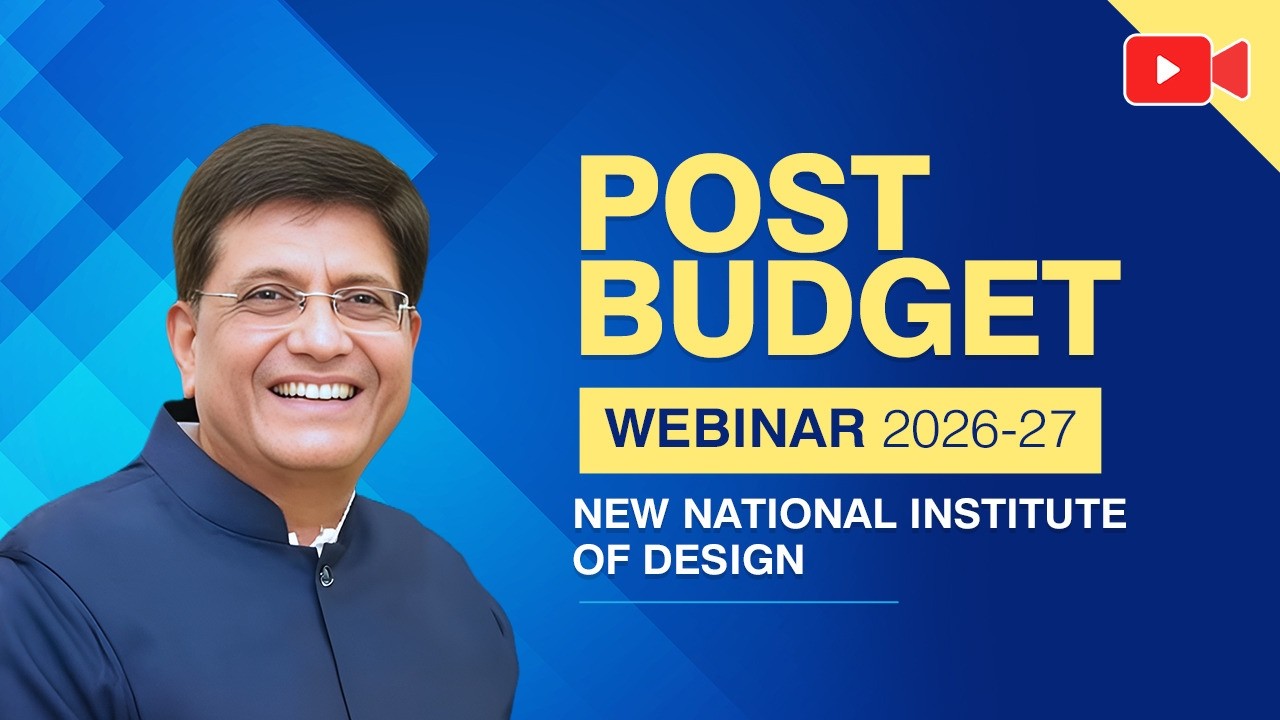 POST BUDGET

WEBINAR 2026-27

NEW NATIONAL INSTITUTE OF DESIGN